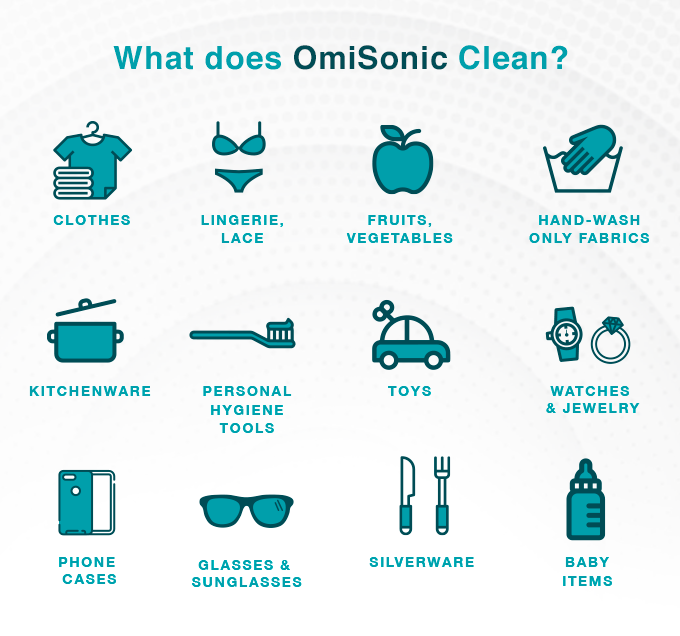 What does OmiSonic Clean?

CLOTHES

LINGERIE, LACE

FRUITS, VEGETABLES

HAND-WASH ONLY FABRICS

KITCHENWARE

PERSONAL HYGIENE TOOLS

TOYS

WATCHES & JEWELRY

PHONE CASES

GLASSES & SUNGLASSES

SILVERWARE

BABY ITEMS